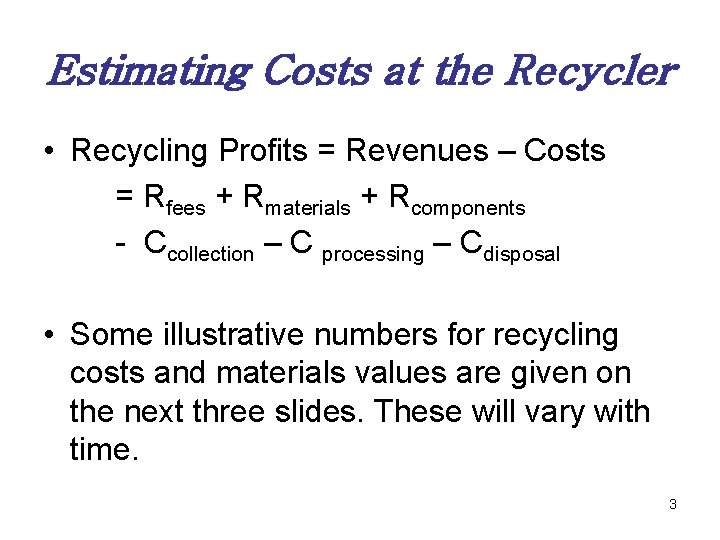 Estimating Costs at the Recycler

• Recycling Profits = Revenues – Costs

$= R_{fees} + R_{materials} + R_{components}$

$- C_{collection} – C_{processing} – C_{disposal}$

• Some illustrative numbers for recycling costs and materials values are given on the next three slides. These will vary with time.

3